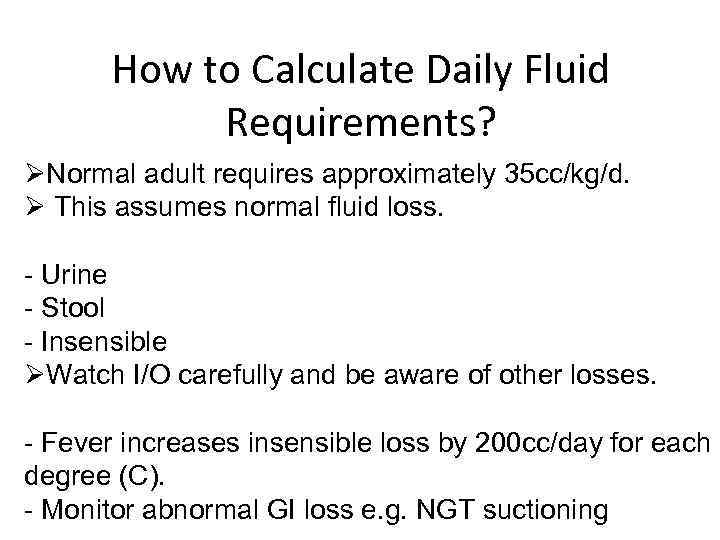 How to Calculate Daily Fluid Requirements?

➢Normal adult requires approximately 35cc/kg/d.
➢ This assumes normal fluid loss.

- Urine
- Stool
- Insensible
➢Watch I/O carefully and be aware of other losses.

- Fever increases insensible loss by 200cc/day for each degree (C).
- Monitor abnormal GI loss e.g. NGT suctioning